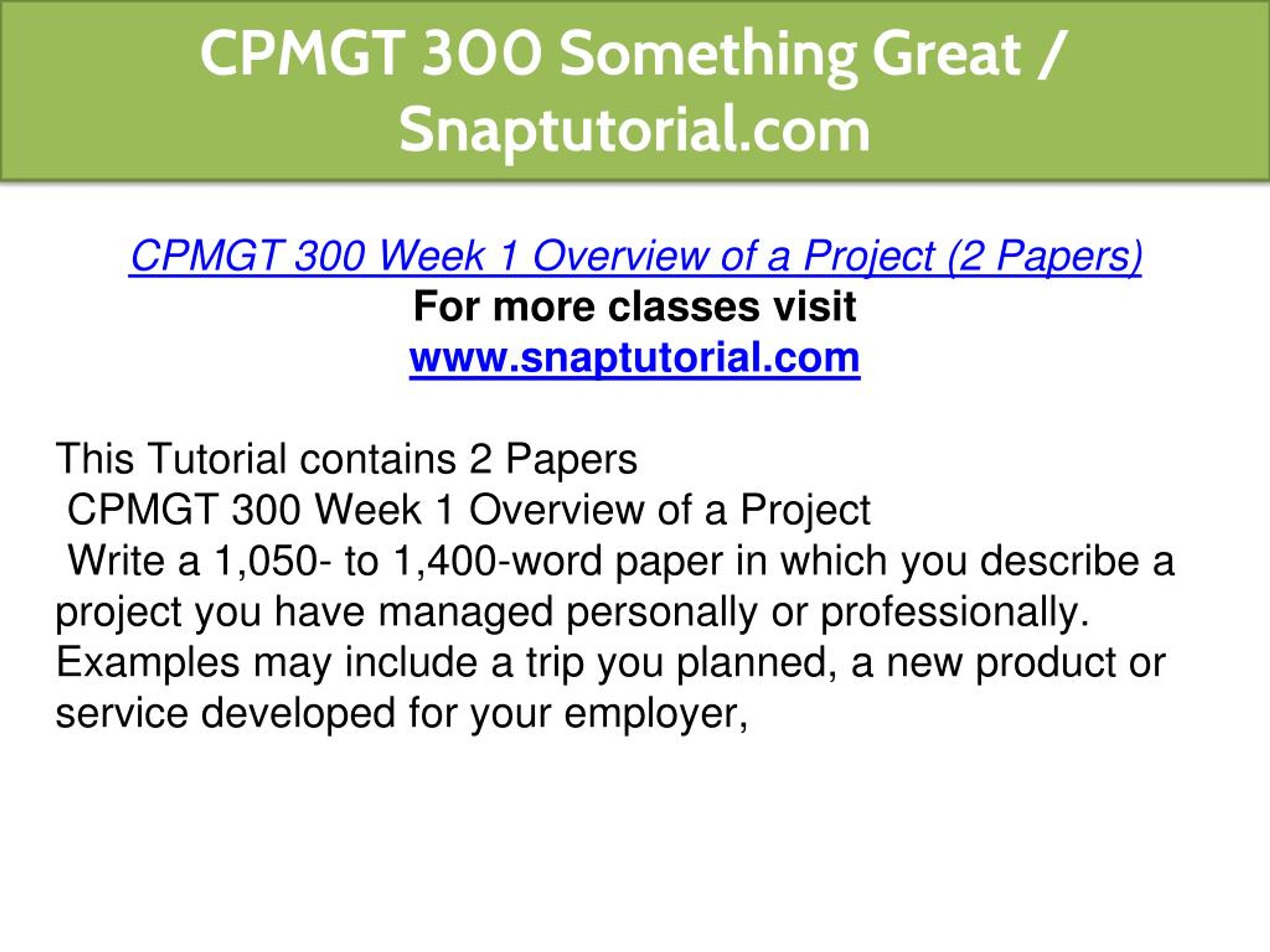 CPMGT 300 Something Great / Snaptutorial.com

CPMGT 300 Week 1 Overview of a Project (2 Papers)
For more classes visit
www.snaptutorial.com

This Tutorial contains 2 Papers
CPMGT 300 Week 1 Overview of a Project
Write a 1,050- to 1,400-word paper in which you describe a project you have managed personally or professionally. Examples may include a trip you planned, a new product or service developed for your employer,